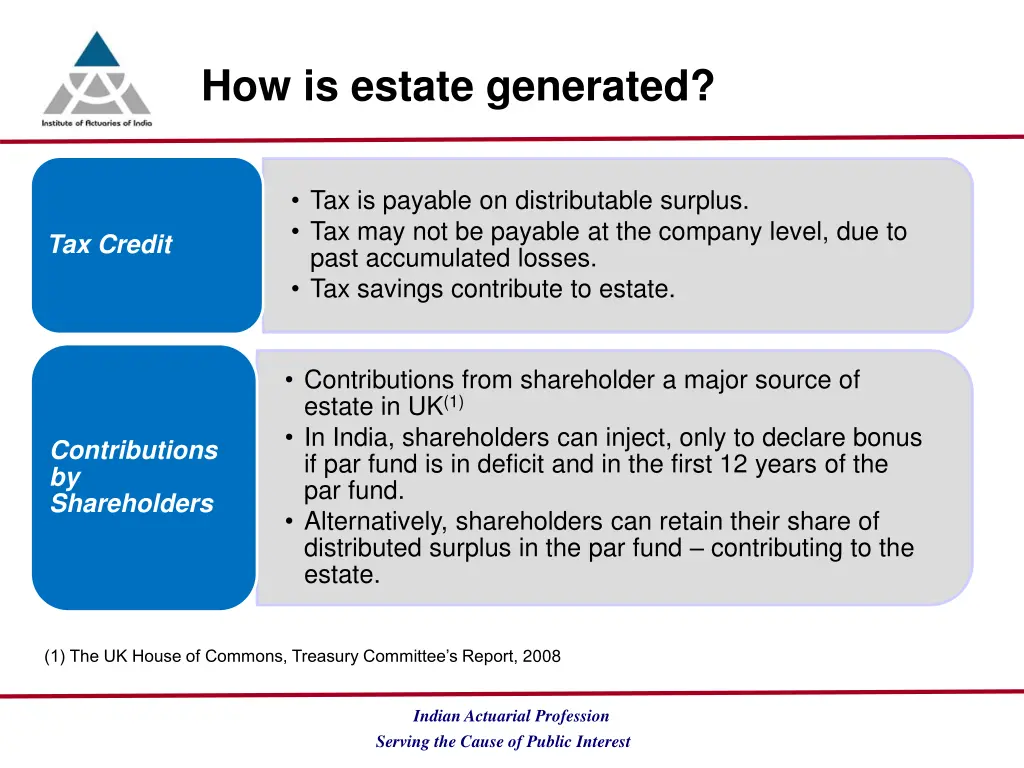 Institute of Actuaries of India

How is estate generated?

Tax Credit

• Tax is payable on distributable surplus.
• Tax may not be payable at the company level, due to past accumulated losses.
• Tax savings contribute to estate.

Contributions by Shareholders

• Contributions from shareholder a major source of estate in UK$^{(1)}$
• In India, shareholders can inject, only to declare bonus if par fund is in deficit and in the first 12 years of the par fund.
• Alternatively, shareholders can retain their share of distributed surplus in the par fund – contributing to the estate.

(1) The UK House of Commons, Treasury Committee's Report, 2008

Indian Actuarial Profession
Serving the Cause of Public Interest